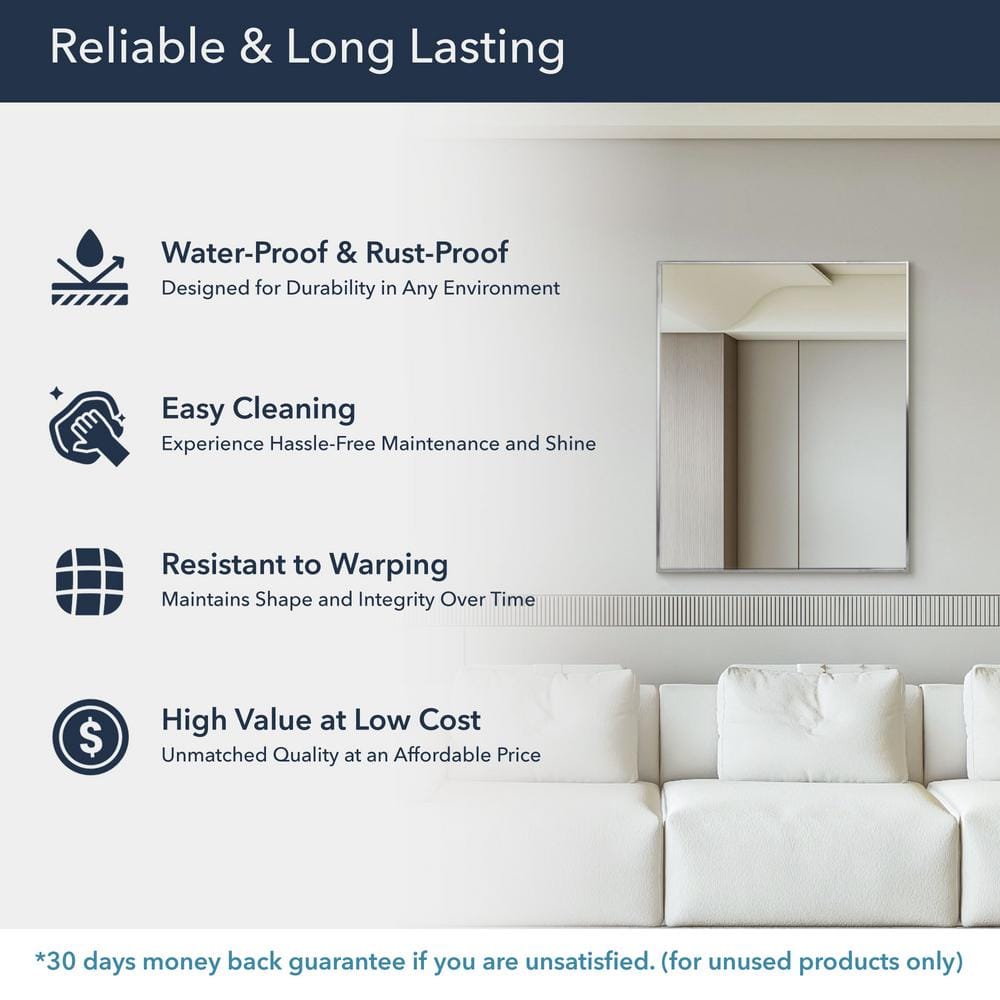 Reliable & Long Lasting

Water-Proof & Rust-Proof
Designed for Durability in Any Environment

Easy Cleaning
Experience Hassle-Free Maintenance and Shine

Resistant to Warping
Maintains Shape and Integrity Over Time

High Value at Low Cost
Unmatched Quality at an Affordable Price

*30 days money back guarantee if you are unsatisfied. (for unused products only)